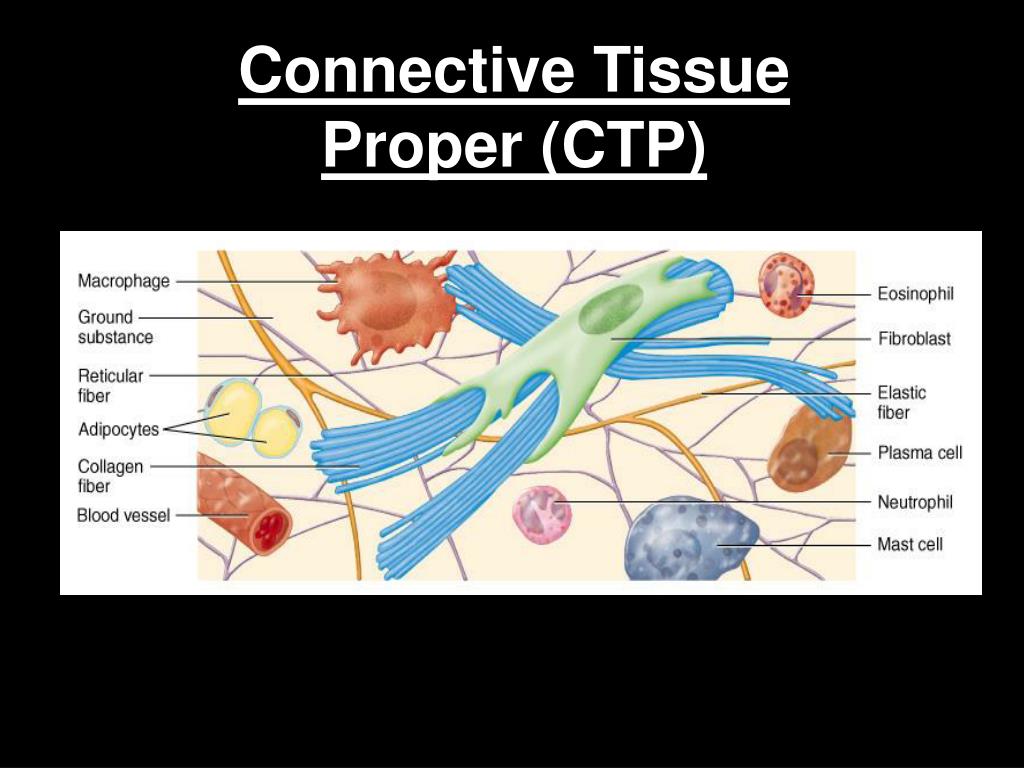 Connective Tissue Proper (CTP)

Macrophage
Ground substance
Reticular fiber
Adipocytes
Collagen fiber
Blood vessel
Eosinophil
Fibroblast
Elastic fiber
Plasma cell
Neutrophil
Mast cell